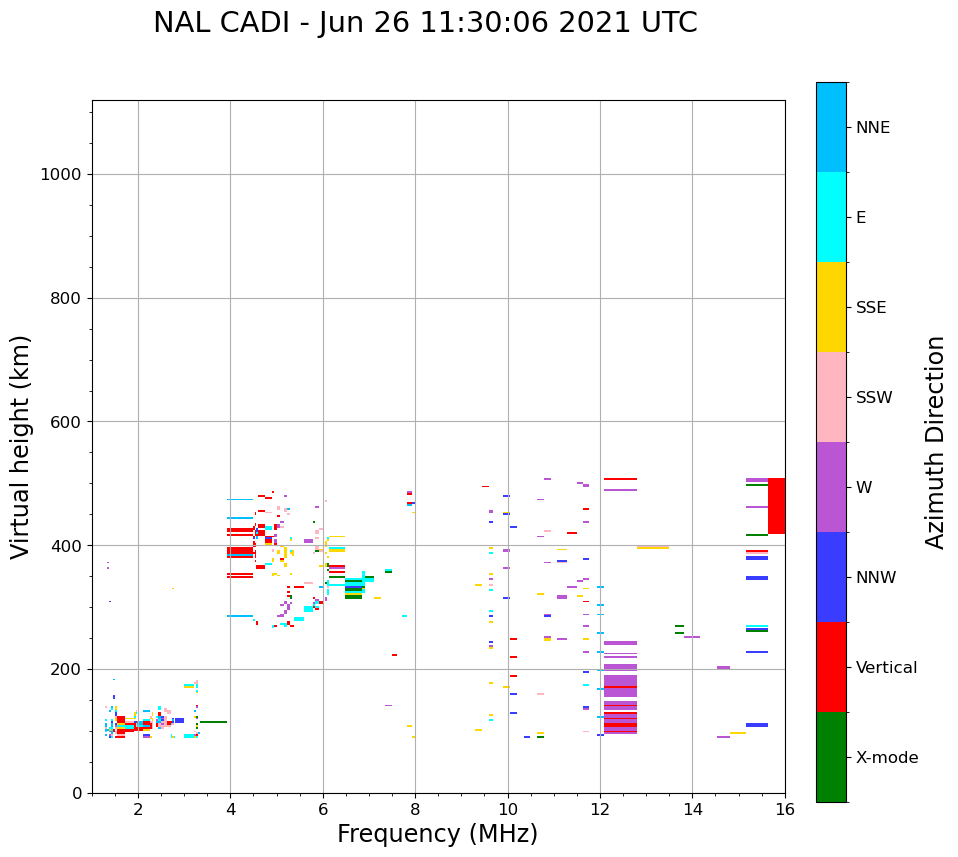 NAL CADI - Jun 26 11:30:06 2021 UTC

Virtual height (km)

1000
800
600
400
200
0

2
4
6
8
10
12
14
16

Frequency (MHz)

NNE
E
SSE
SSW
W
NNW
Vertical
X-mode

Azimuth Direction